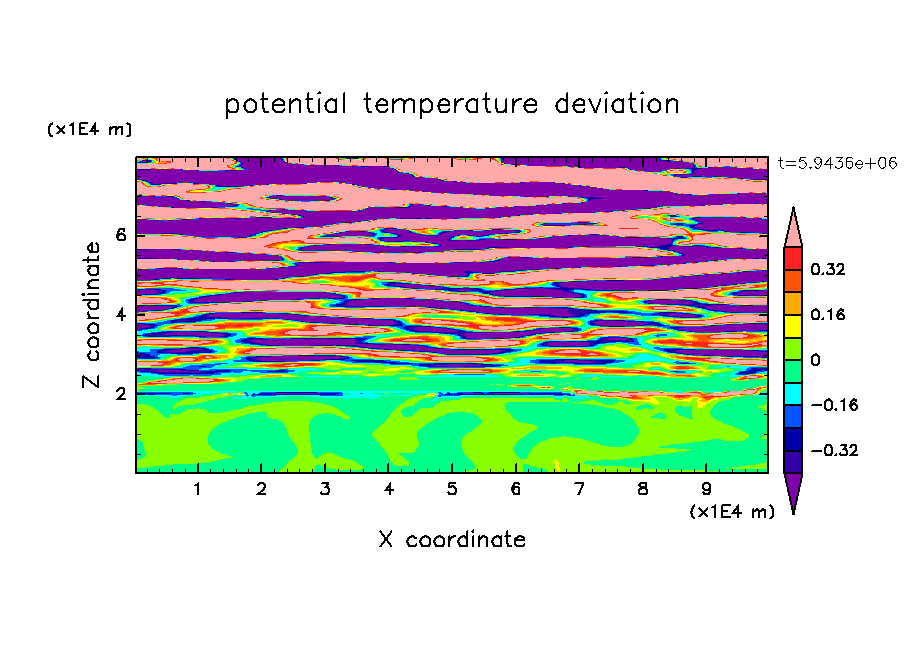 potential temperature deviation

(x1E4 m)

t=5.9436e+06

Z coordinate

6
4
2

0.32
0.16
0
−0.16
−0.32

1 2 3 4 5 6 7 8 9

(x1E4 m)

X coordinate